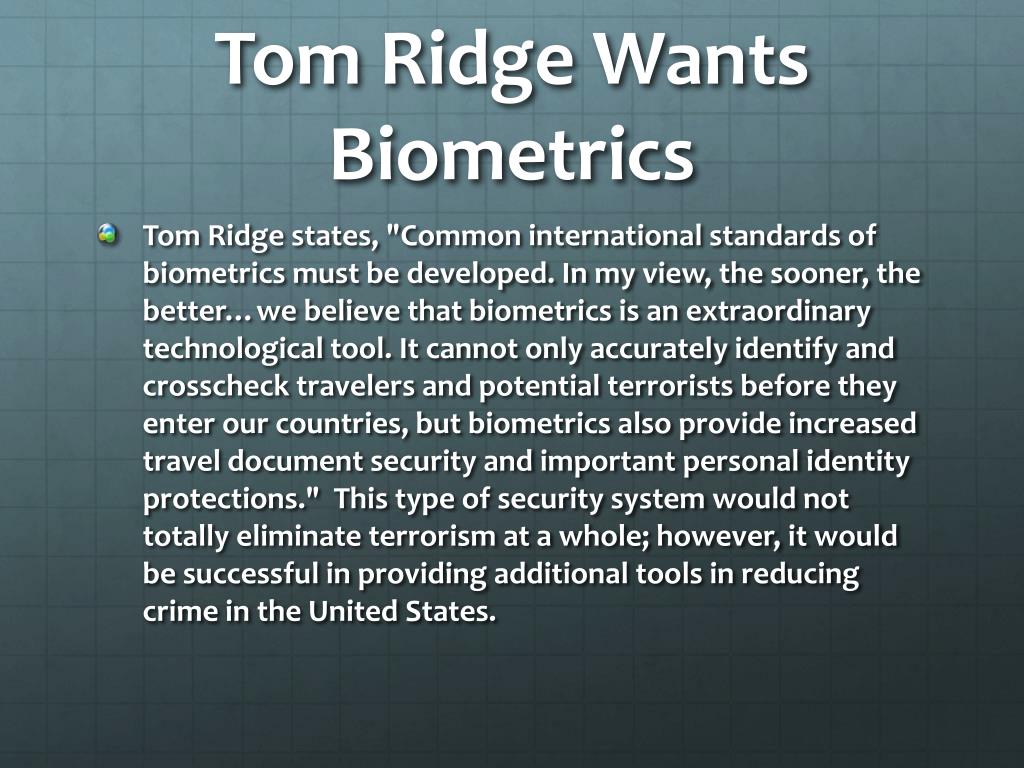 Tom Ridge Wants Biometrics

Tom Ridge states, "Common international standards of biometrics must be developed. In my view, the sooner, the better…we believe that biometrics is an extraordinary technological tool. It cannot only accurately identify and crosscheck travelers and potential terrorists before they enter our countries, but biometrics also provide increased travel document security and important personal identity protections." This type of security system would not totally eliminate terrorism at a whole; however, it would be successful in providing additional tools in reducing crime in the United States.